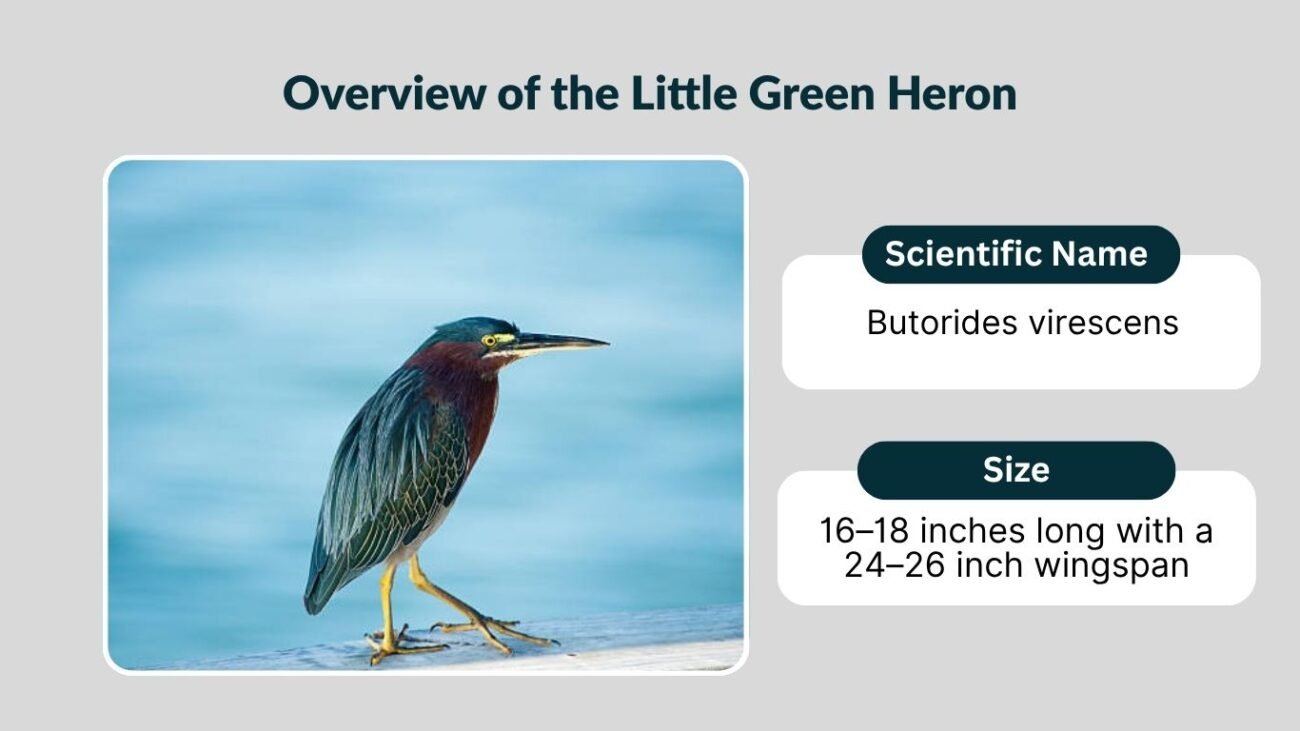 Overview of the Little Green Heron

Scientific Name

Butorides virescens

Size

16–18 inches long with a 24–26 inch wingspan